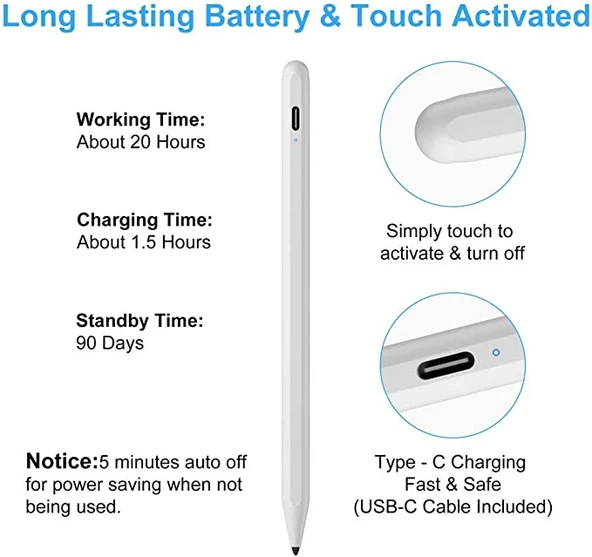 Long Lasting Battery & Touch Activated

Working Time:
About 20 Hours

Charging Time:
About 1.5 Hours

Standby Time:
90 Days

Notice:5 minutes auto off for power saving when not being used.

Simply touch to activate & turn off

Type - C Charging
Fast & Safe
(USB-C Cable Included)